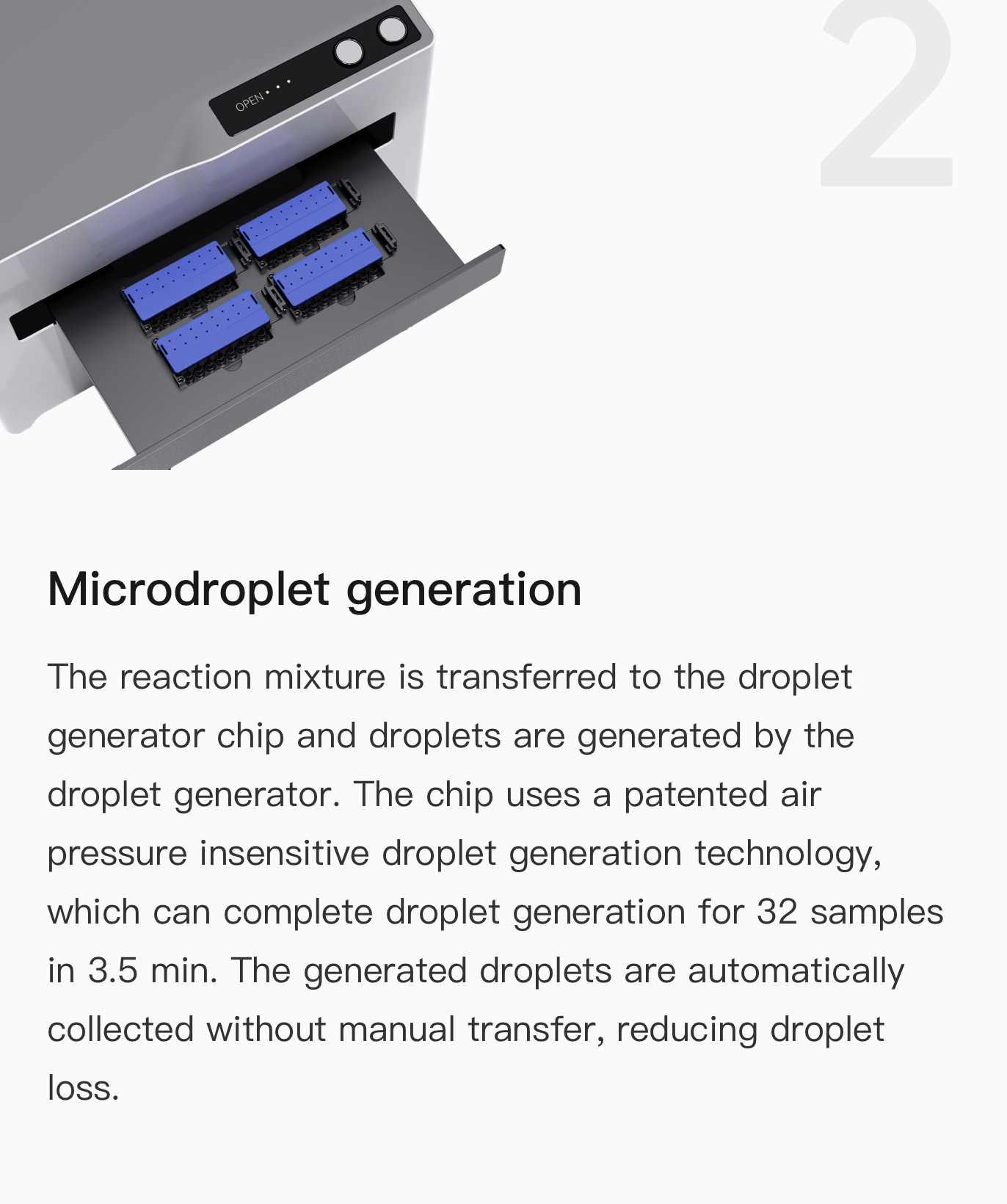 OPEN

2

Microdroplet generation

The reaction mixture is transferred to the droplet generator chip and droplets are generated by the droplet generator. The chip uses a patented air pressure insensitive droplet generation technology, which can complete droplet generation for 32 samples in 3.5 min. The generated droplets are automatically collected without manual transfer, reducing droplet loss.